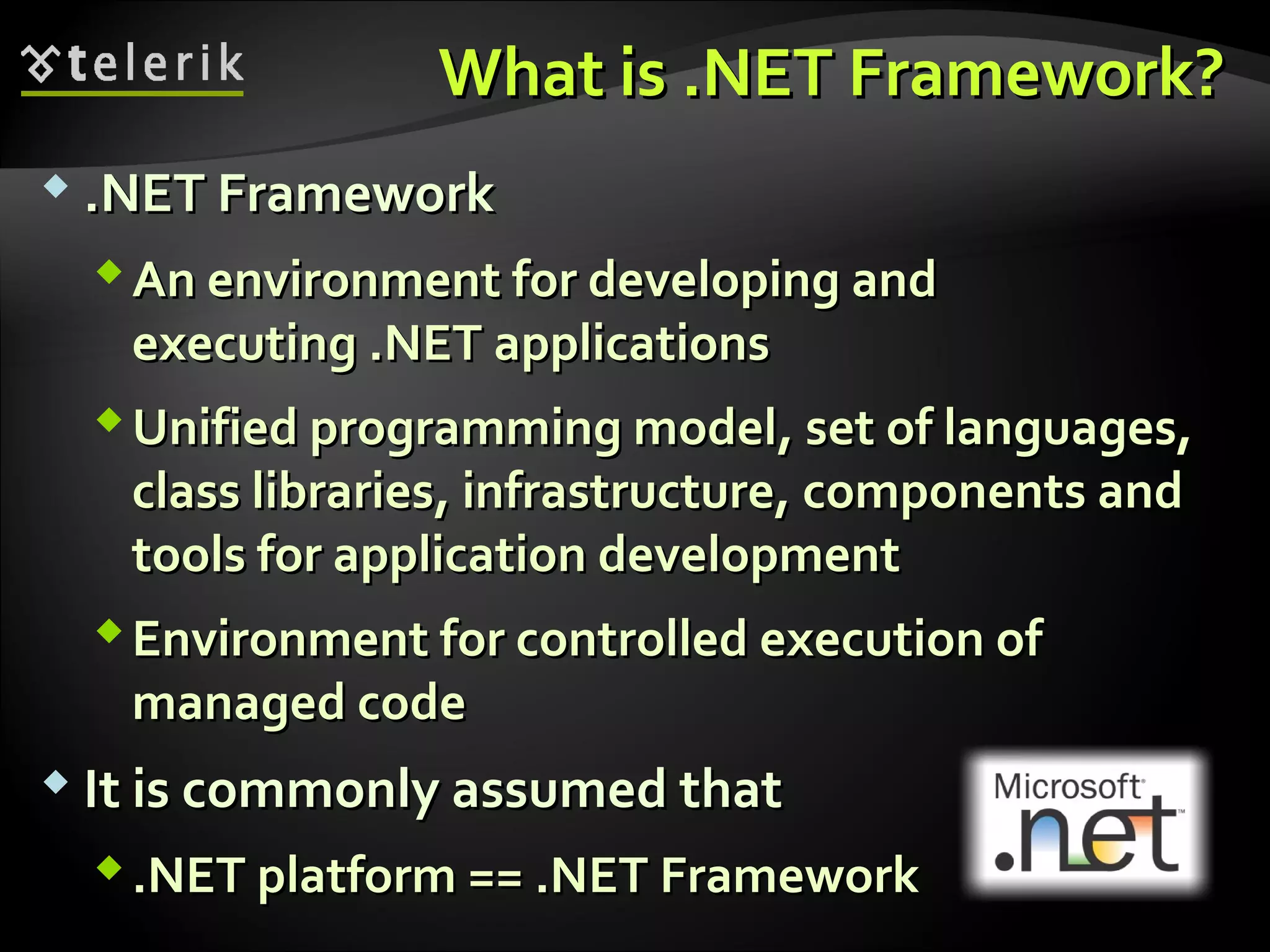 telerik

What is .NET Framework?

.NET Framework

An environment for developing and executing .NET applications

Unified programming model, set of languages, class libraries, infrastructure, components and tools for application development

Environment for controlled execution of managed code

It is commonly assumed that

.NET platform == .NET Framework

Microsoft .net